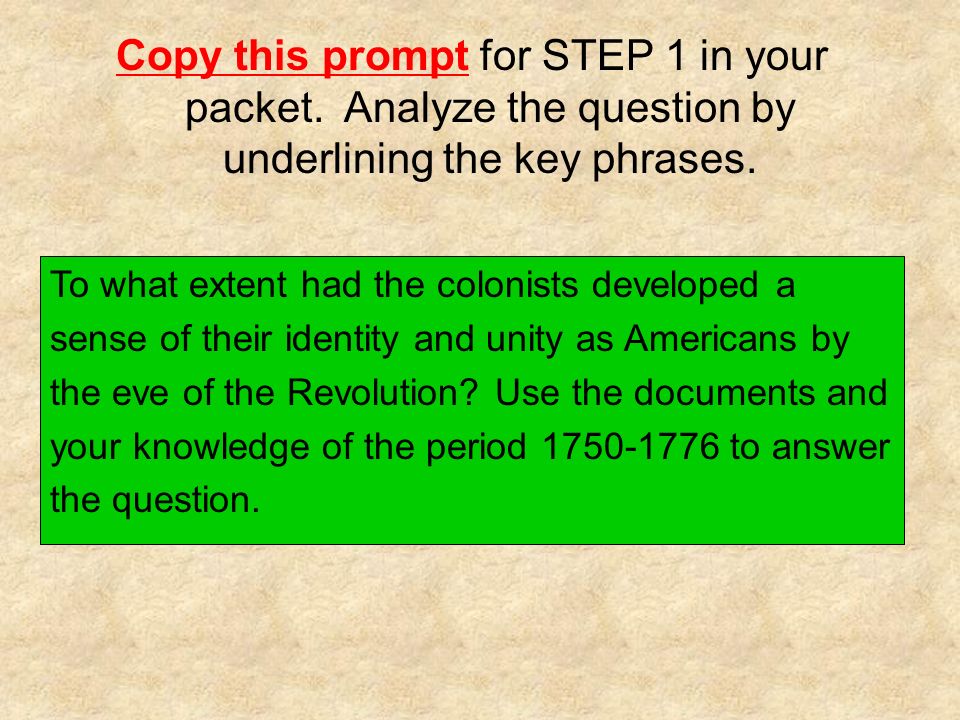 Copy this prompt for STEP 1 in your packet. Analyze the question by underlining the key phrases.

To what extent had the colonists developed a sense of their identity and unity as Americans by the eve of the Revolution? Use the documents and your knowledge of the period 1750-1776 to answer the question.